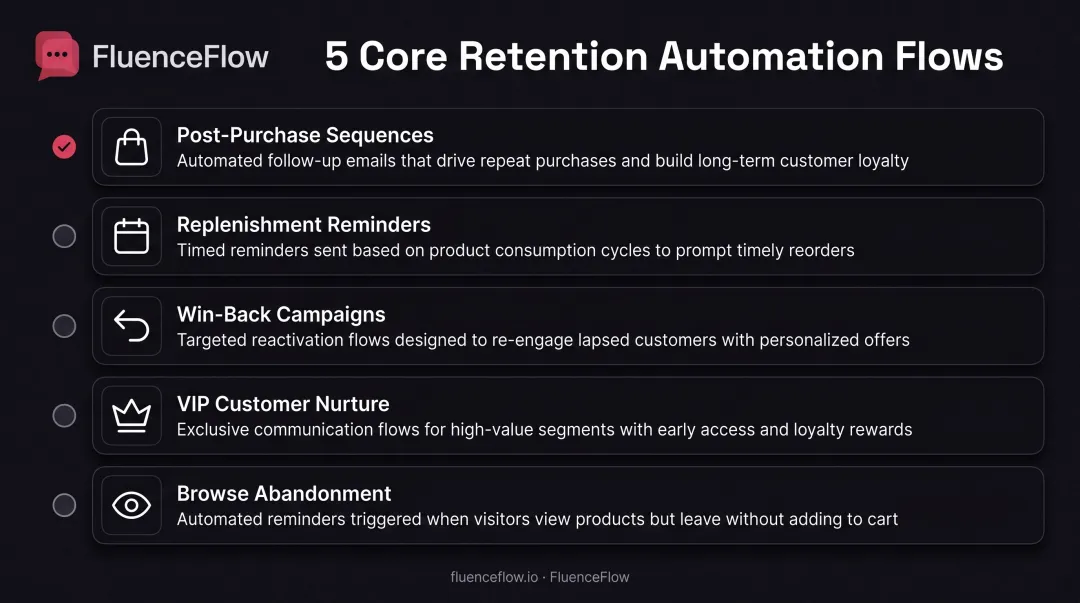 FluenceFlow

5 Core Retention Automation Flows

Post-Purchase Sequences
Automated follow-up emails that drive repeat purchases and build long-term customer loyalty

Replenishment Reminders
Timed reminders sent based on product consumption cycles to prompt timely reorders

Win-Back Campaigns
Targeted reactivation flows designed to re-engage lapsed customers with personalized offers

VIP Customer Nurture
Exclusive communication flows for high-value segments with early access and loyalty rewards

Browse Abandonment
Automated reminders triggered when visitors view products but leave without adding to cart

fluenceflow.io · FluenceFlow